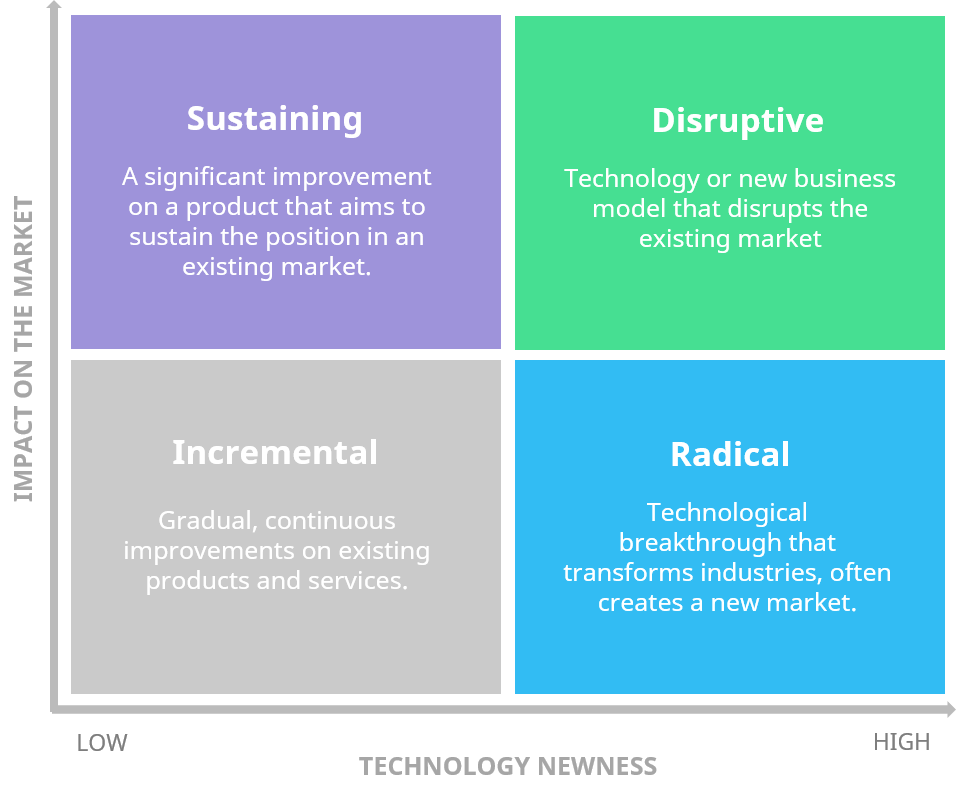 IMPACT ON THE MARKET

Sustaining

A significant improvement on a product that aims to sustain the position in an existing market.

Disruptive

Technology or new business model that disrupts the existing market

Incremental

Gradual, continuous improvements on existing products and services.

Radical

Technological breakthrough that transforms industries, often creates a new market.

LOW

HIGH

TECHNOLOGY NEWNESS